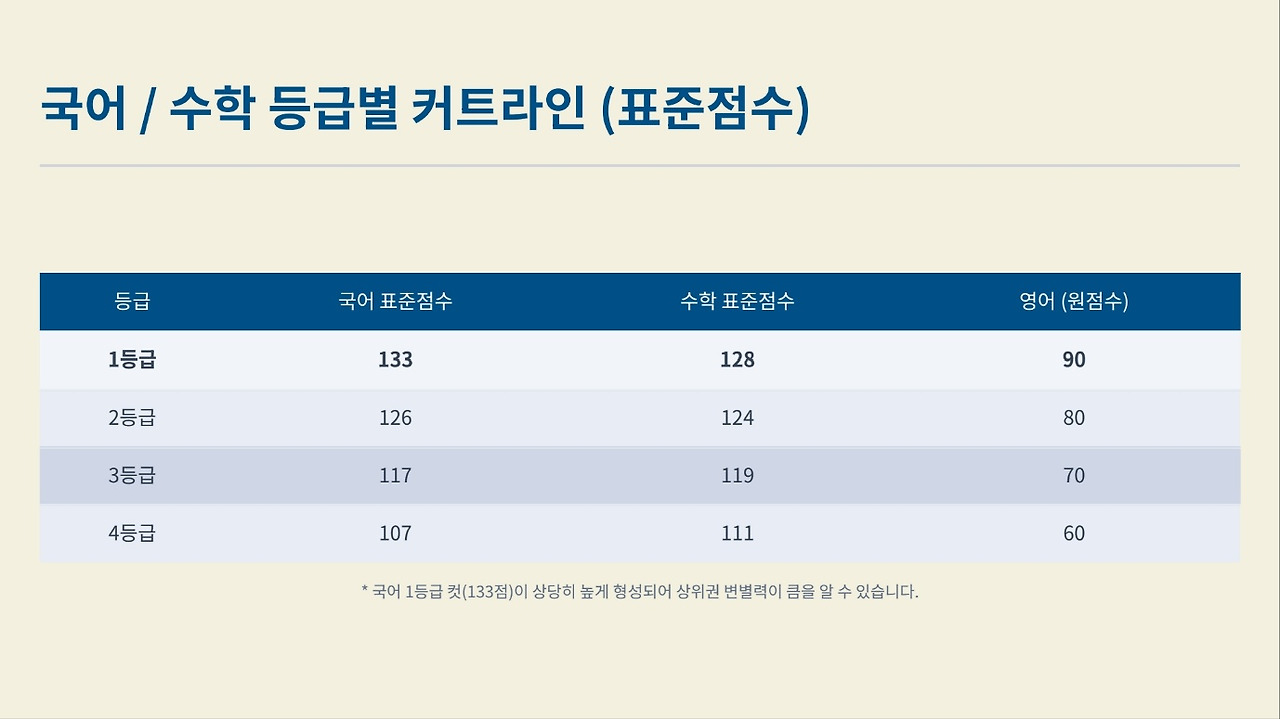 국어 / 수학 등급별 커트라인 (표준점수)

| 등급 | 국어 표준점수 | 수학 표준점수 | 영어 (원점수) |
|---|---|---|---|
| 1등급 | 133 | 128 | 90 |
| 2등급 | 126 | 124 | 80 |
| 3등급 | 117 | 119 | 70 |
| 4등급 | 107 | 111 | 60 |

* 국어 1등급 컷(133점)이 상당히 높게 형성되어 상위권 변별력이 큼을 알 수 있습니다.